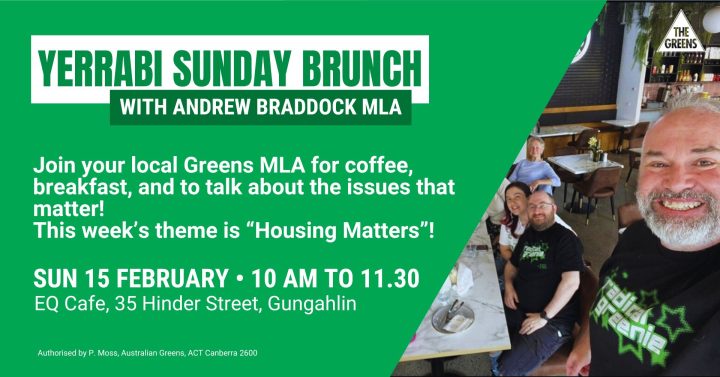 YERRABI SUNDAY BRUNCH
WITH ANDREW BRADDOCK MLA

Join your local Greens MLA for coffee, breakfast, and to talk about the issues that matter!
This week's theme is "Housing Matters"!

SUN 15 FEBRUARY • 10 AM TO 11.30
EQ Cafe, 35 Hinder Street, Gungahlin

Authorised by P. Moss, Australian Greens, ACT Canberra 2600

THE GREENS

radical greenie

radical greenie